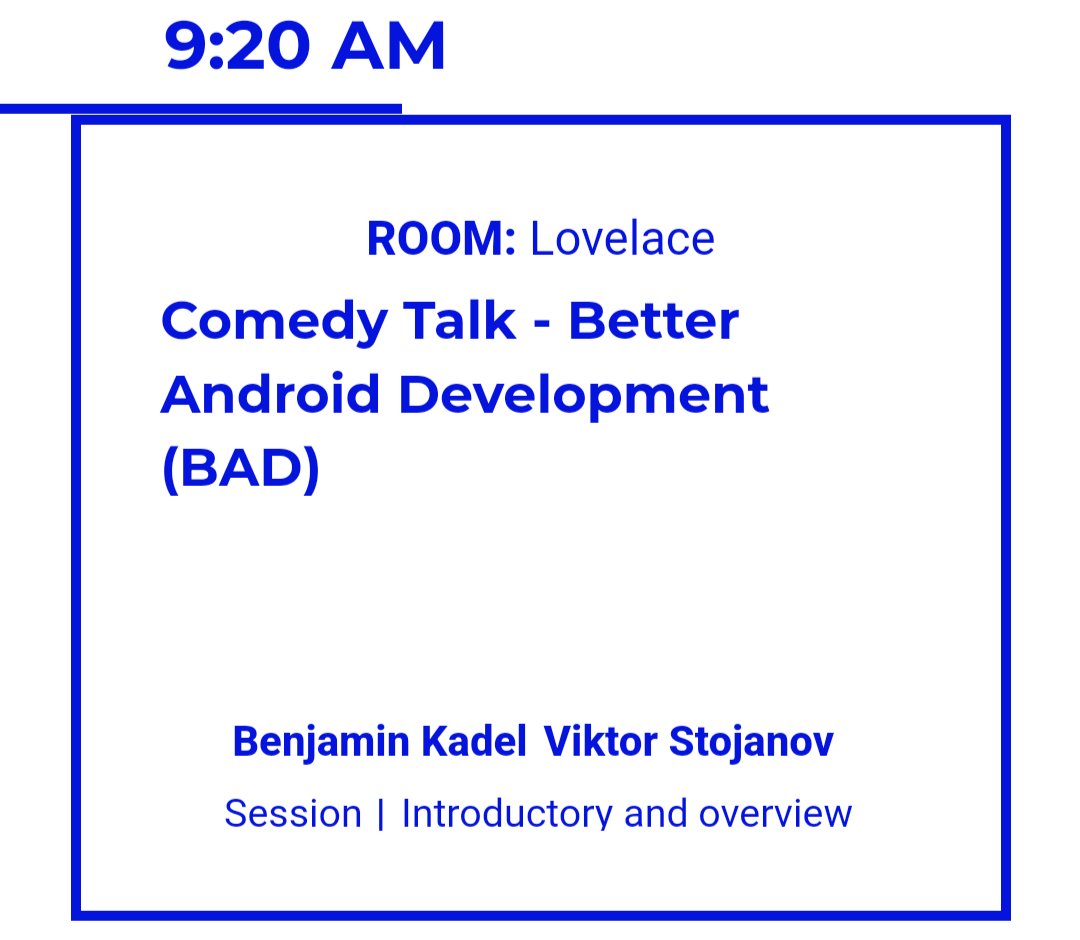 9:20 AM

ROOM: Lovelace

Comedy Talk - Better Android Development (BAD)

Benjamin Kadel Viktor Stojanov

Session | Introductory and overview